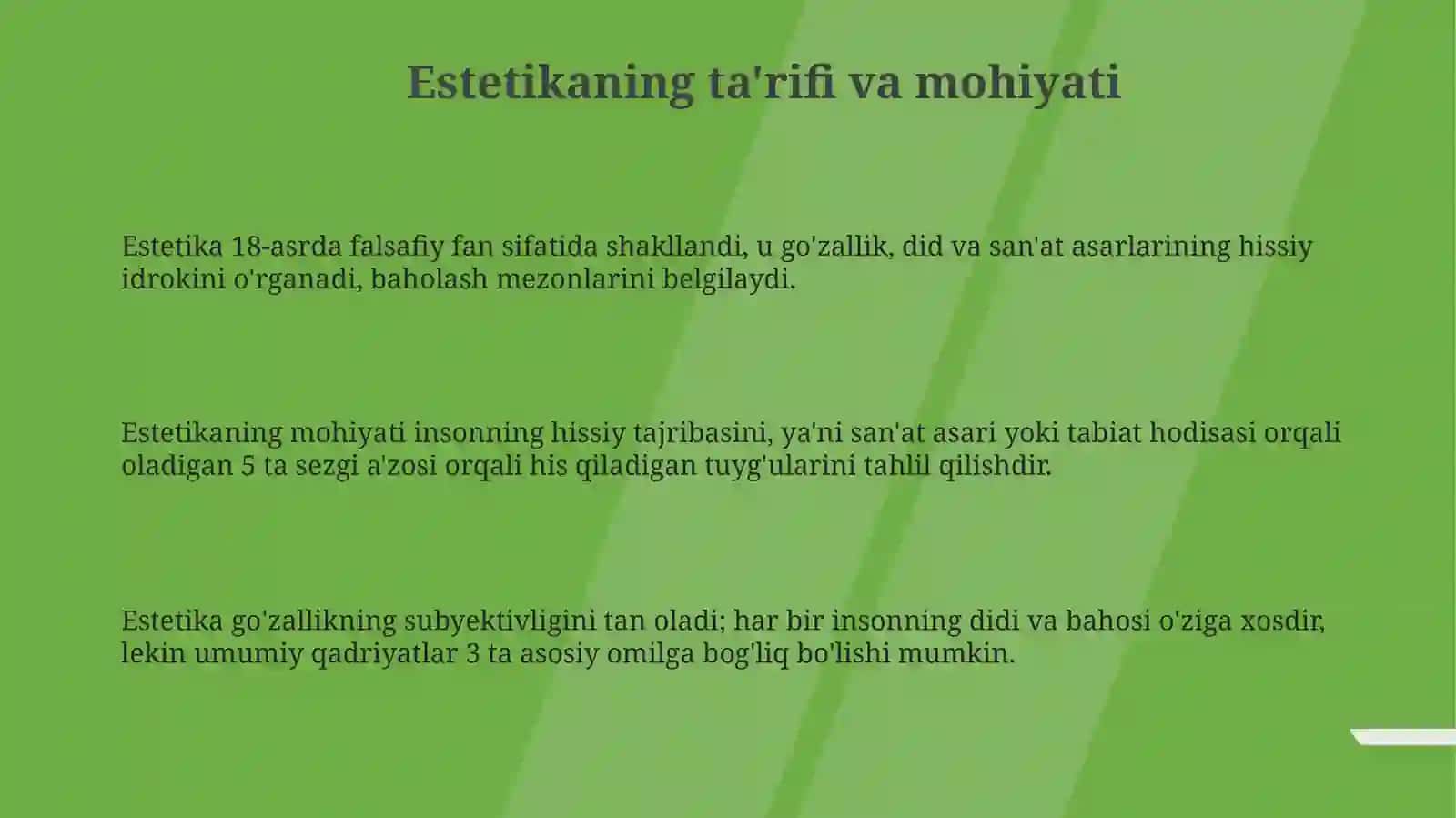 Estetikaning ta'rifi va mohiyati

Estetika 18-asrda falsafiy fan sifatida shakllandi, u go'zallik, did va san'at asarlarining hissiy idrokini o'rganadi, baholash mezonlarini belgilaydi.

Estetikaning mohiyati insonning hissiy tajribasini, ya'ni san'at asari yoki tabiat hodisasi orqali oladigan 5 ta sezgi a'zosi orqali his qiladigan tuyg'ularini tahlil qilishdir.

Estetika go'zallikning subyektivligini tan oladi; har bir insonning didi va bahosi o'ziga xosdir, lekin umumiy qadriyatlar 3 ta asosiy omilga bog'liq bo'lishi mumkin.